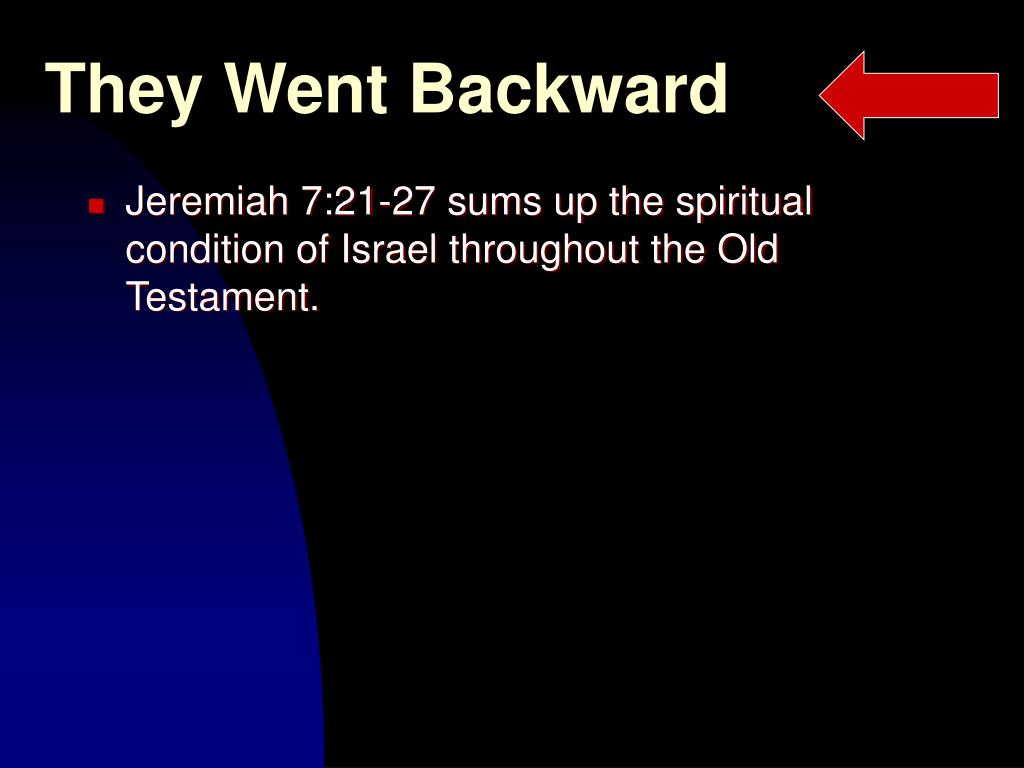 They Went Backward

Jeremiah 7:21-27 sums up the spiritual condition of Israel throughout the Old Testament.